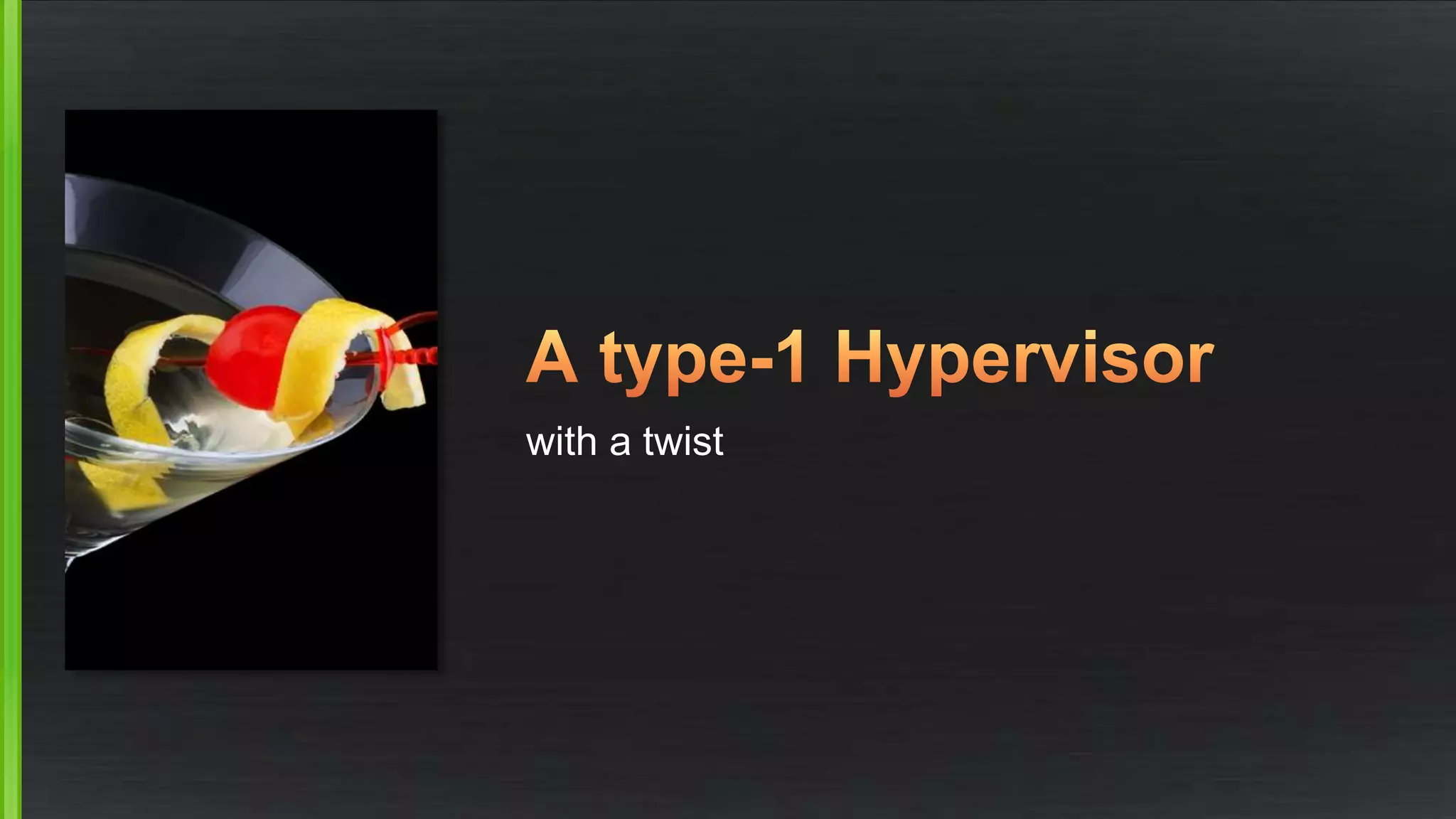 A type-1 Hypervisor

with a twist